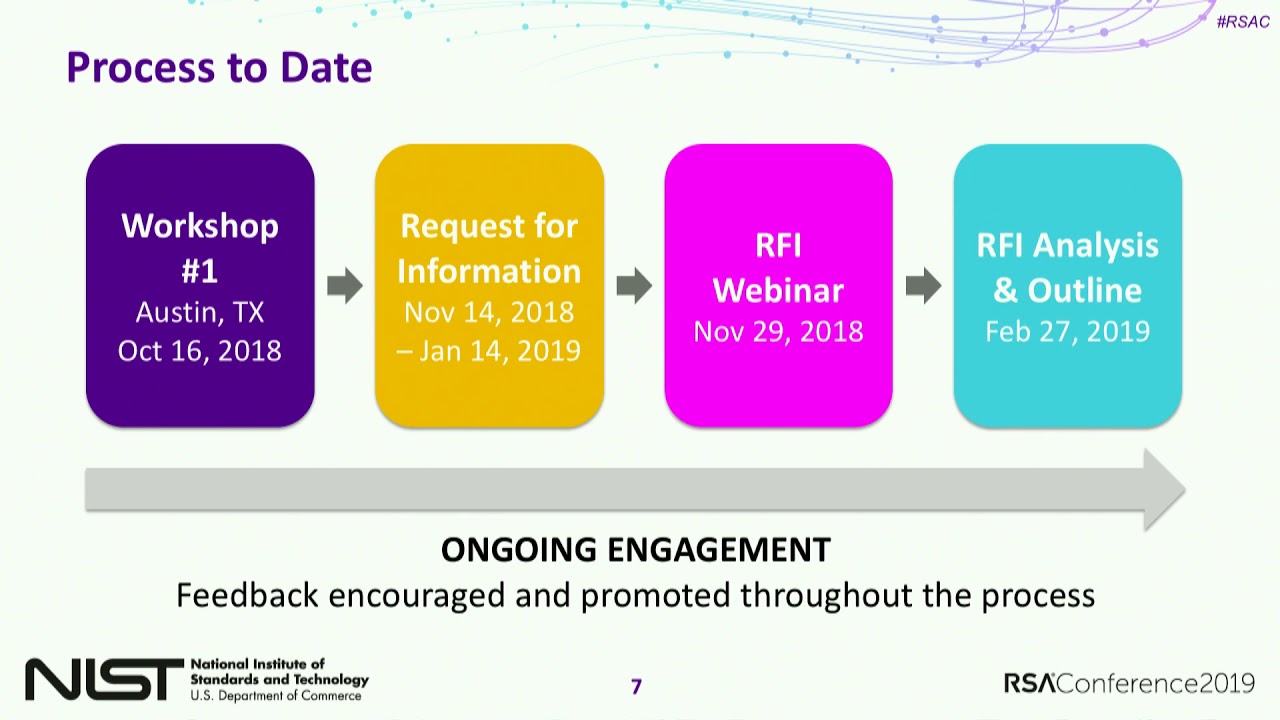 #RSAC

Process to Date

Workshop #1
Austin, TX
Oct 16, 2018

Request for Information
Nov 14, 2018 – Jan 14, 2019

RFI Webinar
Nov 29, 2018

RFI Analysis & Outline
Feb 27, 2019

ONGOING ENGAGEMENT
Feedback encouraged and promoted throughout the process

NIST National Institute of Standards and Technology
U.S. Department of Commerce

7

RSAConference2019